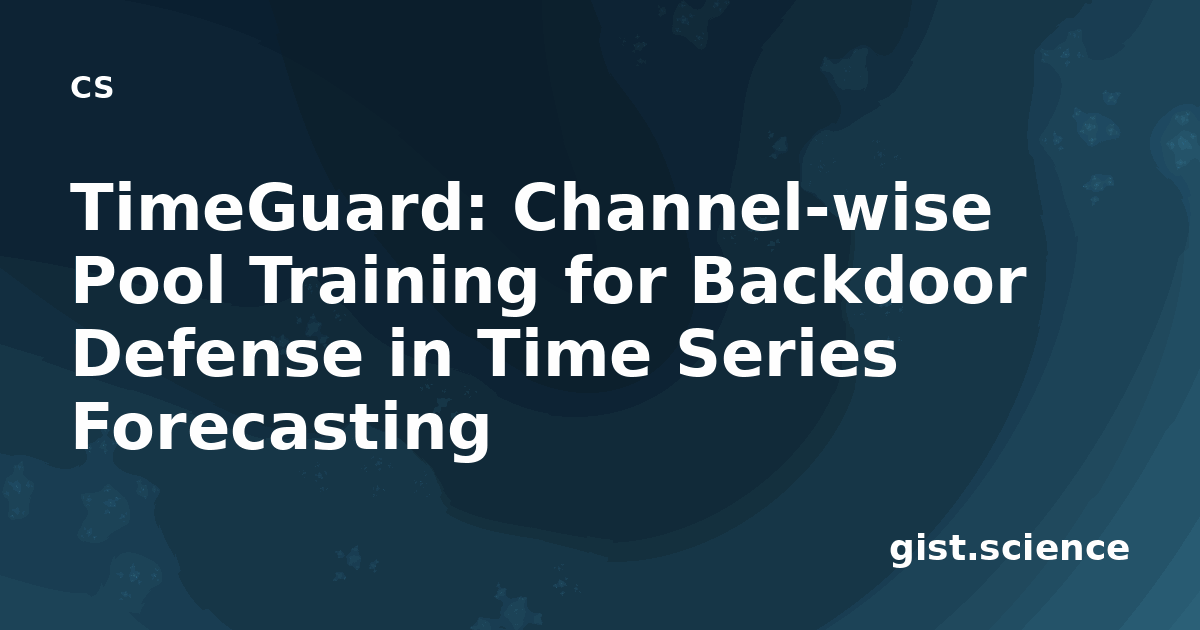 CS

TimeGuard: Channel-wise Pool Training for Backdoor Defense in Time Series Forecasting

gist.science